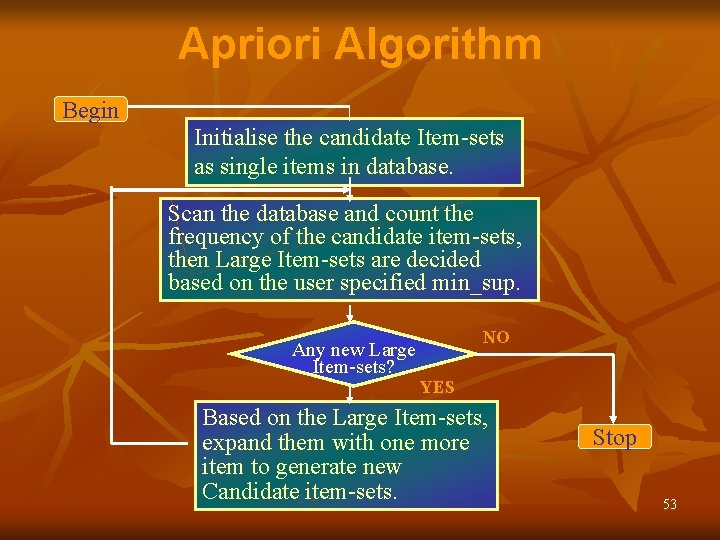 Apriori Algorithm

Begin

Initialise the candidate Item-sets as single items in database.

Scan the database and count the frequency of the candidate item-sets, then Large Item-sets are decided based on the user specified min_sup.

Any new Large Item-sets?

NO

YES

Based on the Large Item-sets, expand them with one more item to generate new Candidate item-sets.

Stop

53